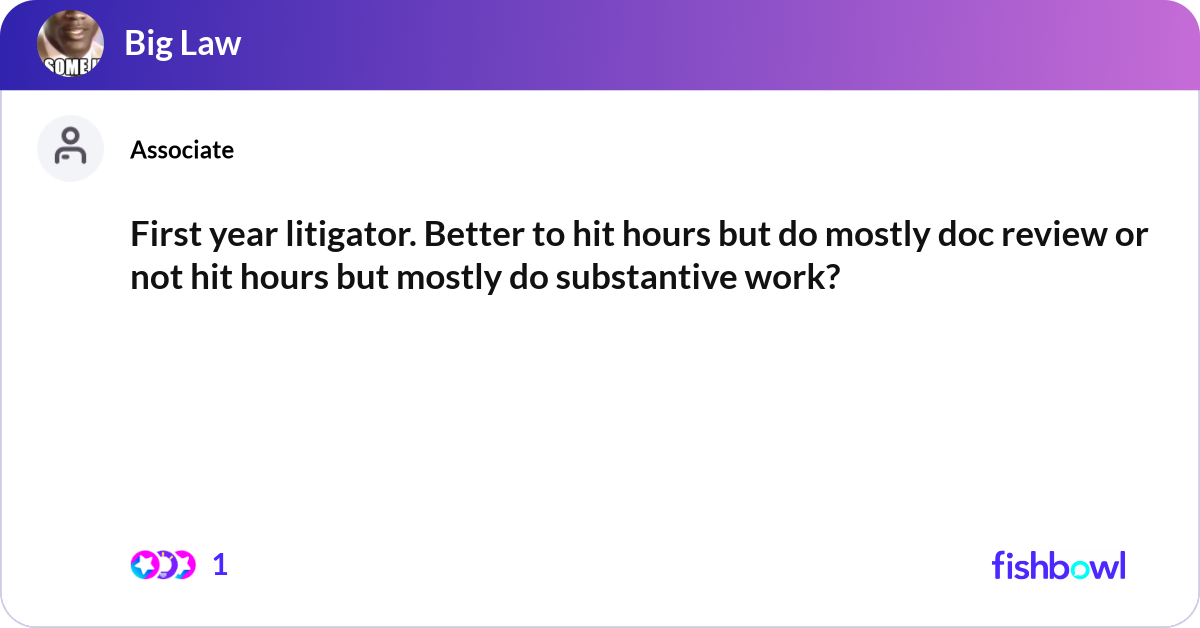 SOME

Big Law

Associate

First year litigator. Better to hit hours but do mostly doc review or not hit hours but mostly do substantive work?

1

fishbowl